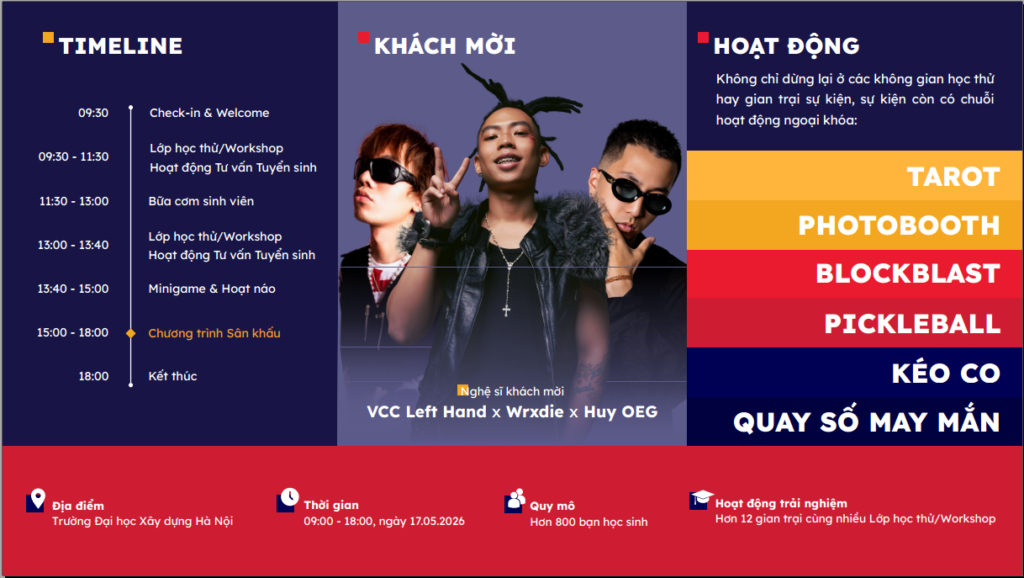 TIMELINE

09:30 Check-in & Welcome

09:30 - 11:30 Lớp học thử/Workshop
Hoạt động Tư vấn Tuyển sinh

11:30 - 13:00 Bữa cơm sinh viên

13:00 - 13:40 Lớp học thử/Workshop
Hoạt động Tư vấn Tuyển sinh

13:40 - 15:00 Minigame & Hoạt náo

15:00 - 18:00 Chương trình Sân khấu

18:00 Kết thúc

KHÁCH MỜI

Nghệ sĩ khách mời
VCC Left Hand x Wrxdie x Huy OEG

HOẠT ĐỘNG

Không chỉ dừng lại ở các không gian học thử hay gian trại sự kiện, sự kiện còn có chuỗi hoạt động ngoại khóa:

TAROT
PHOTOBOOTH
BLOCKBLAST
PICKLEBALL
KÉO CO
QUAY SỐ MAY MẮN

Địa điểm
Trường Đại học Xây dựng Hà Nội

Thời gian
09:00 - 18:00, ngày 17.05.2026

Quy mô
Hơn 800 bạn học sinh

Hoạt động trải nghiệm
Hơn 12 gian trại cùng nhiều Lớp học thử/Workshop